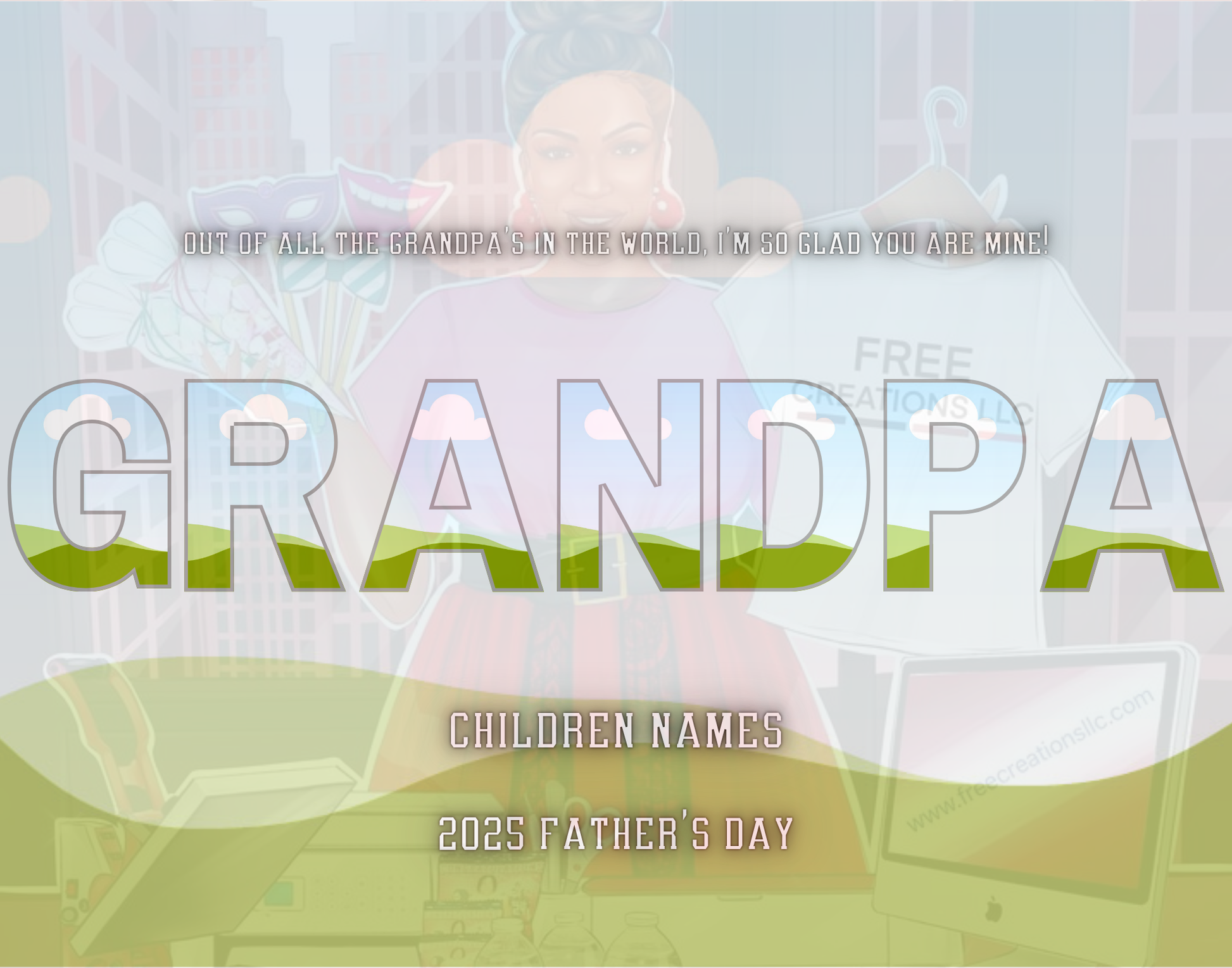 OUT OF ALL THE GRANDPA'S IN THE WORLD, I'M SO GLAD YOU ARE MINE!

FREE CREATIONS LLC

GRANDPA

CHILDREN NAMES

www.freecreationsllc.com

2025 FATHER'S DAY